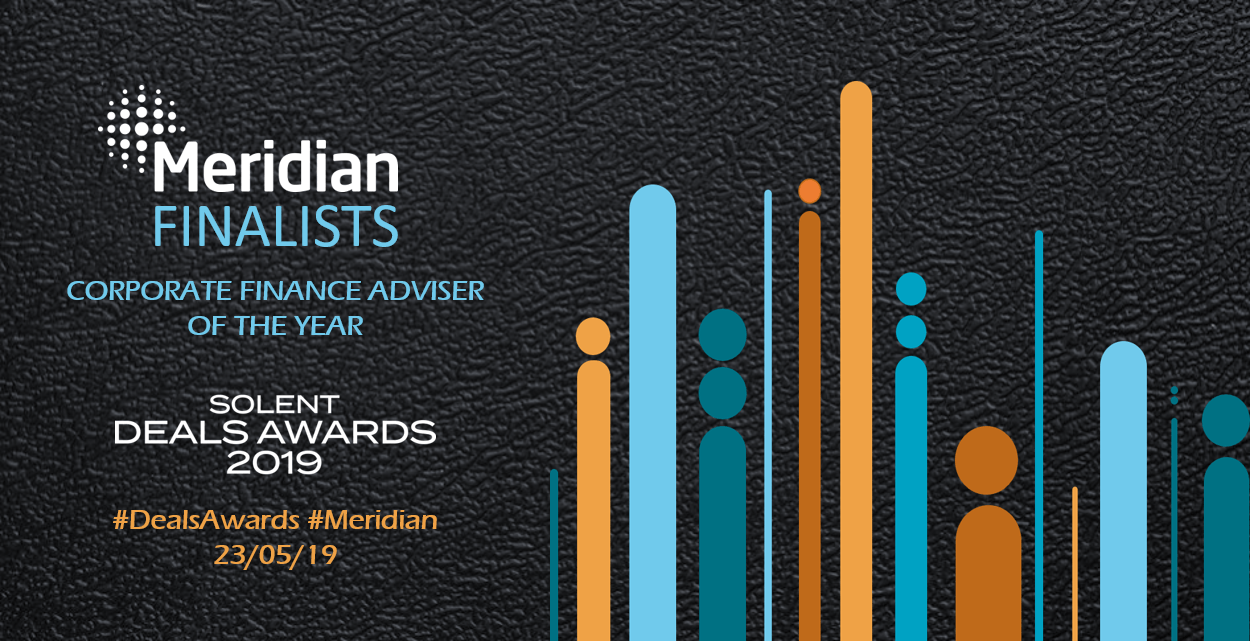 Meridian
FINALISTS

CORPORATE FINANCE ADVISER OF THE YEAR

SOLENT
DEALS AWARDS
2019

#DealsAwards #Meridian
23/05/19